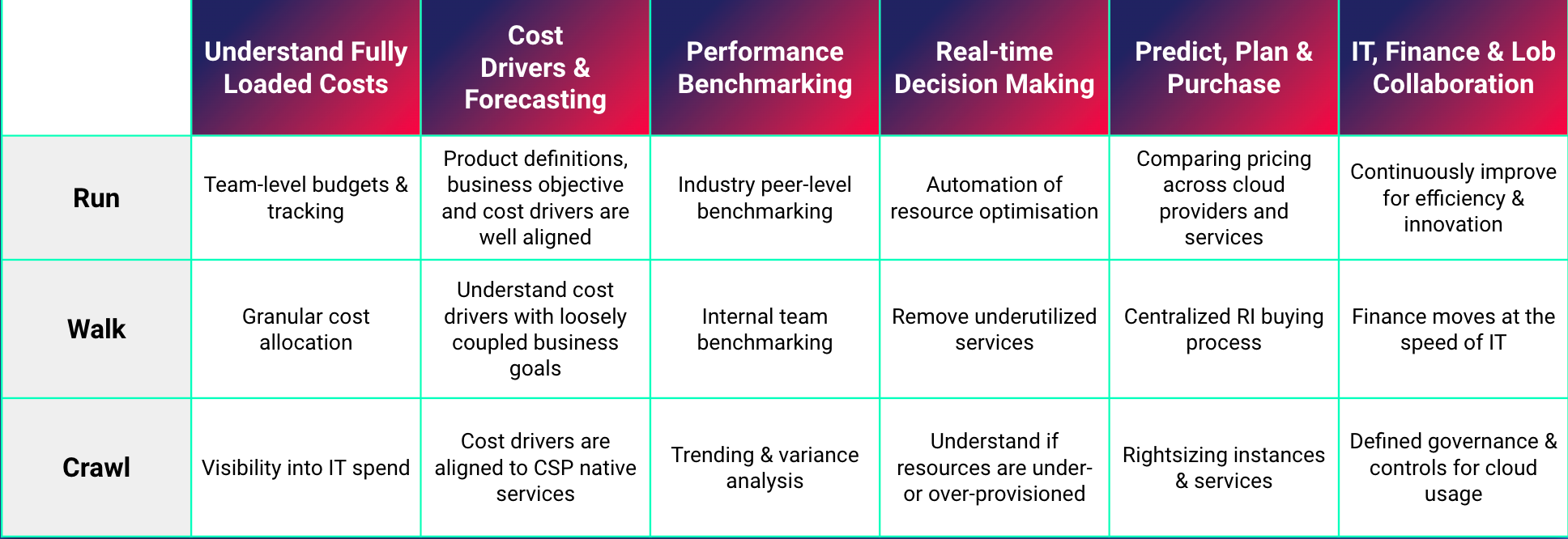 |  | Understand Fully Loaded Costs | Cost Drivers & Forecasting | Performance Benchmarking | Real-time Decision Making | Predict, Plan & Purchase | IT, Finance & Lob Collaboration |
|---|---|---|---|---|---|---|
| Run | Team-level budgets & tracking | Product definitions, business objective and cost drivers are well aligned | Industry peer-level benchmarking | Automation of resource optimisation | Comparing pricing across cloud providers and services | Continuously improve for efficiency & innovation |
| Walk | Granular cost allocation | Understand cost drivers with loosely coupled business goals | Internal team benchmarking | Remove underutilized services | Centralized RI buying process | Finance moves at the speed of IT |
| Crawl | Visibility into IT spend | Cost drivers are aligned to CSP native services | Trending & variance analysis | Understand if resources are under- or over-provisioned | Rightsizing instances & services | Defined governance & controls for cloud usage |